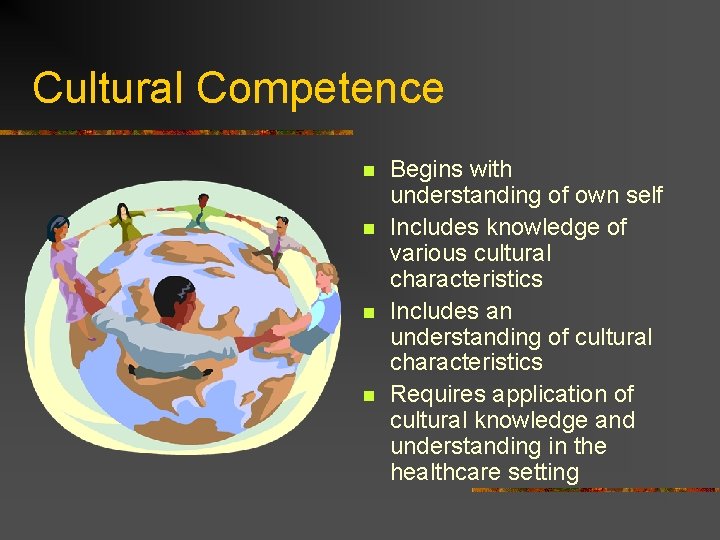 Cultural Competence

- Begins with understanding of own self
- Includes knowledge of various cultural characteristics
- Includes an understanding of cultural characteristics
- Requires application of cultural knowledge and understanding in the healthcare setting